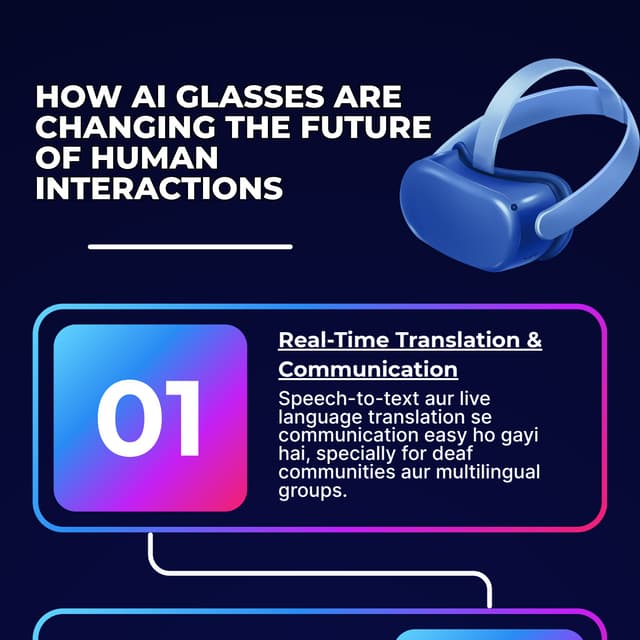 HOW AI GLASSES ARE CHANGING THE FUTURE OF HUMAN INTERACTIONS

01

Real-Time Translation & Communication

Speech-to-text aur live language translation se communication easy ho gayi hai, specially for deaf communities aur multilingual groups.